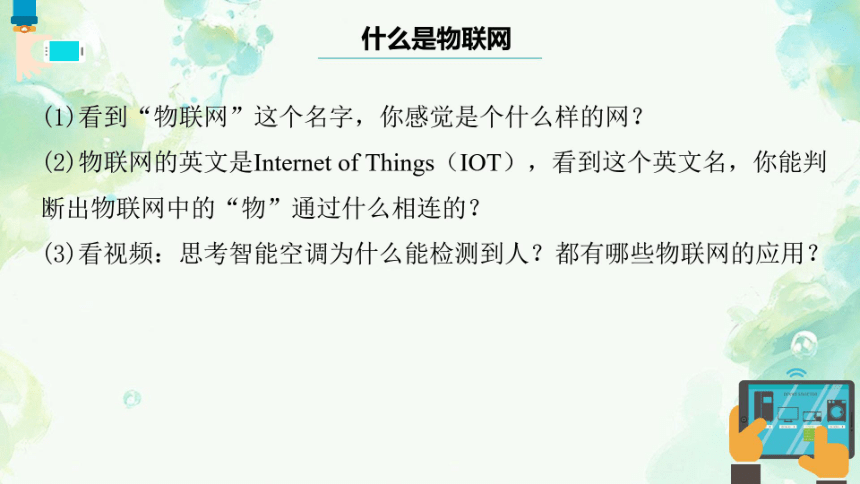 什么是物联网

(1)看到“物联网”这个名字，你感觉是个什么样的网？
(2)物联网的英文是Internet of Things（IOT），看到这个英文名，你能判断出物联网中的“物”通过什么相连的？
(3)看视频：思考智能空调为什么能检测到人？都有哪些物联网的应用？